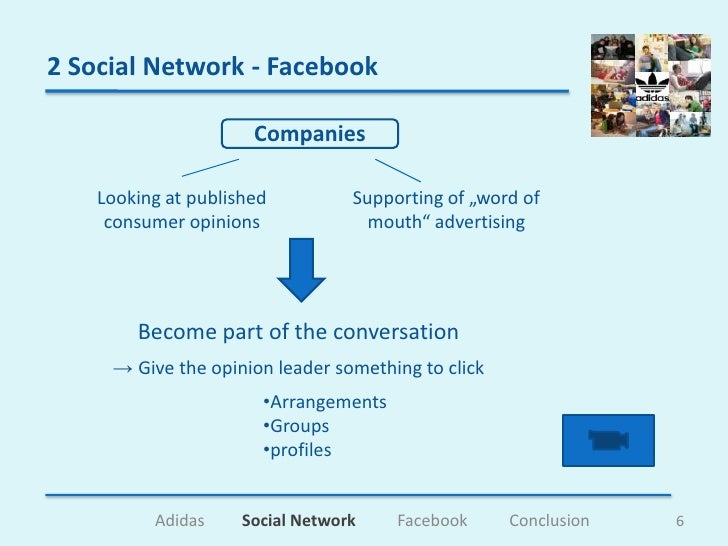 2 Social Network - Facebook

adidas

Companies

Looking at published consumer opinions

Supporting of „word of mouth“ advertising

Become part of the conversation

→ Give the opinion leader something to click

•Arrangements
•Groups
•profiles

Adidas Social Network Facebook Conclusion 6